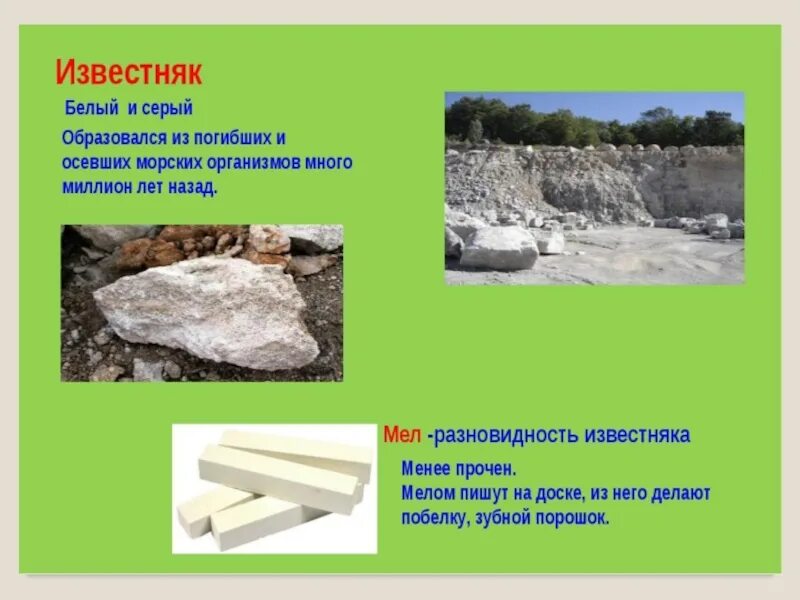 Известняк

Белый и серый

Образовался из погибших и осевших морских организмов много миллион лет назад.

Мел -разновидность известняка

Менее прочен.
Мелом пишут на доске, из него делают побелку, зубной порошок.